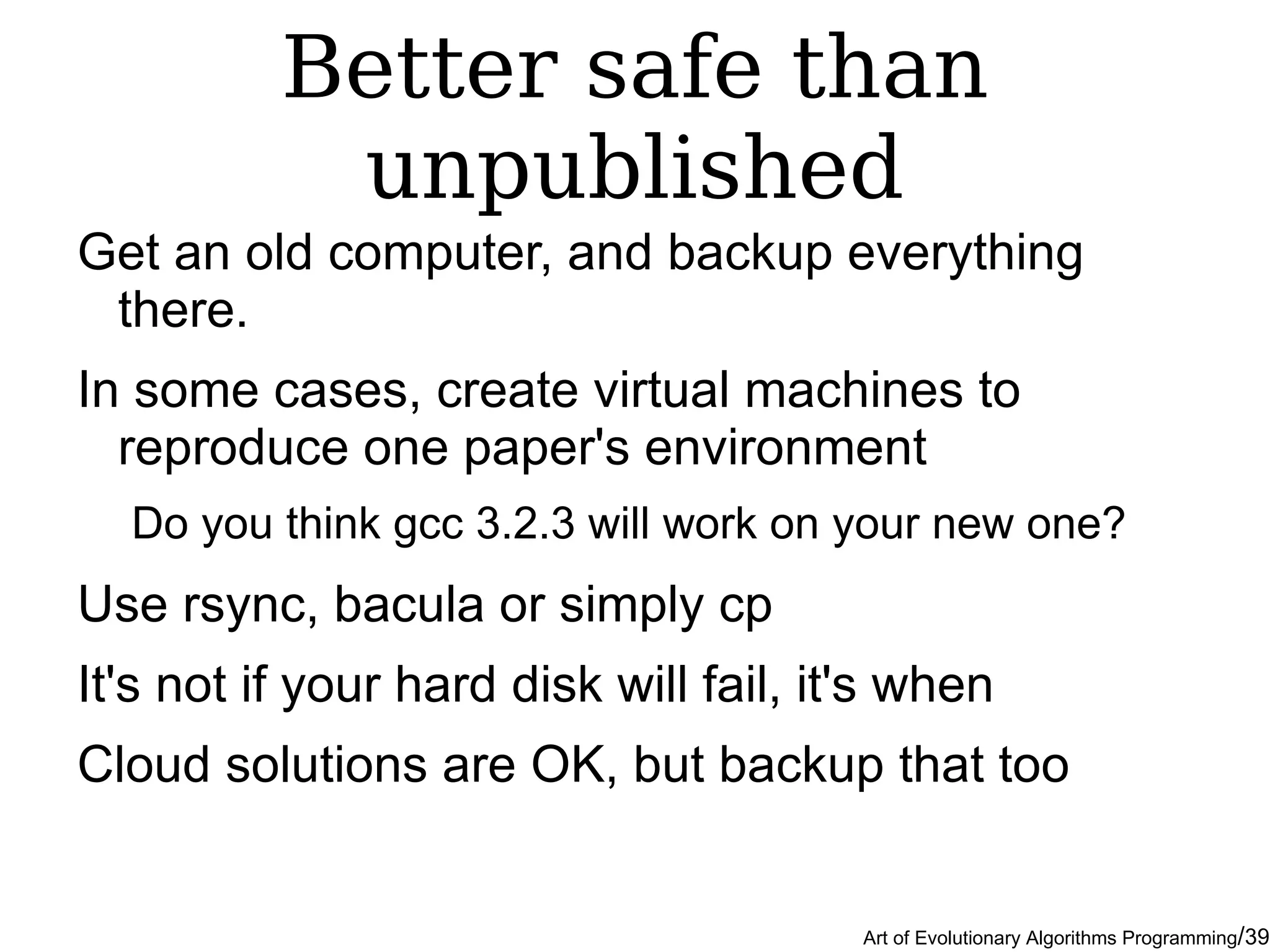 Better safe than unpublished

Get an old computer, and backup everything there.

In some cases, create virtual machines to reproduce one paper's environment

Do you think gcc 3.2.3 will work on your new one?

Use rsync, bacula or simply cp

It's not if your hard disk will fail, it's when

Cloud solutions are OK, but backup that too

Art of Evolutionary Algorithms Programming/39